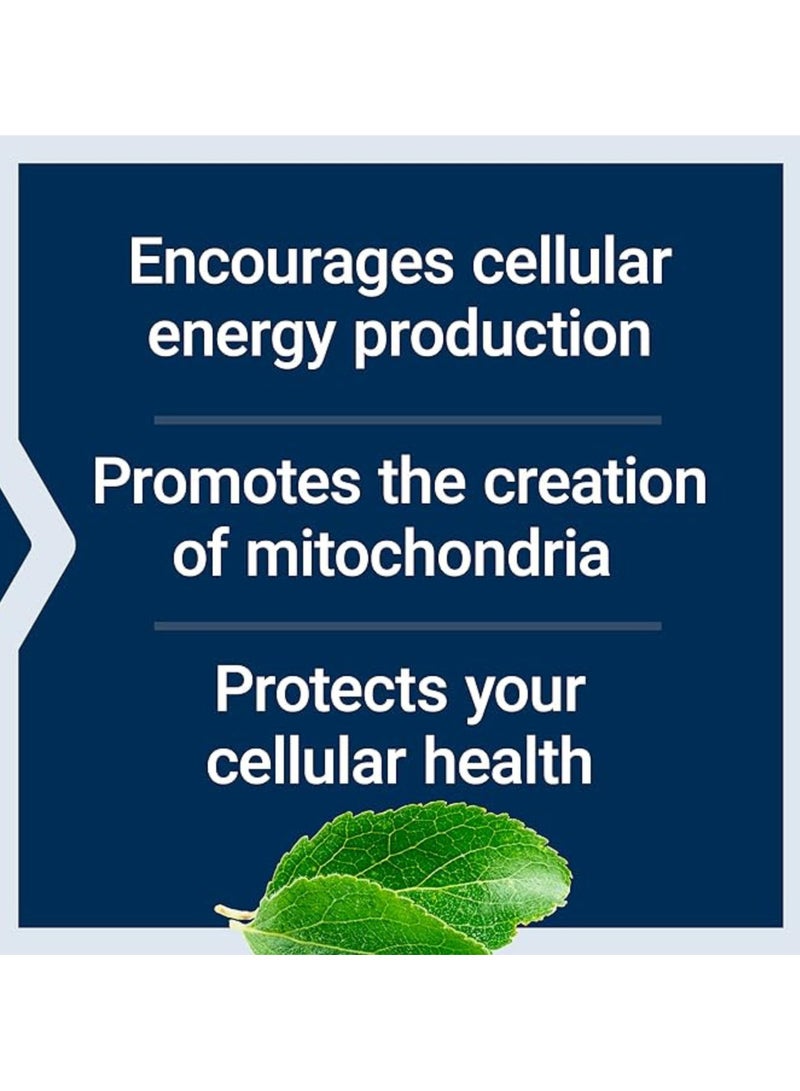 Encourages cellular energy production

Promotes the creation of mitochondria

Protects your cellular health